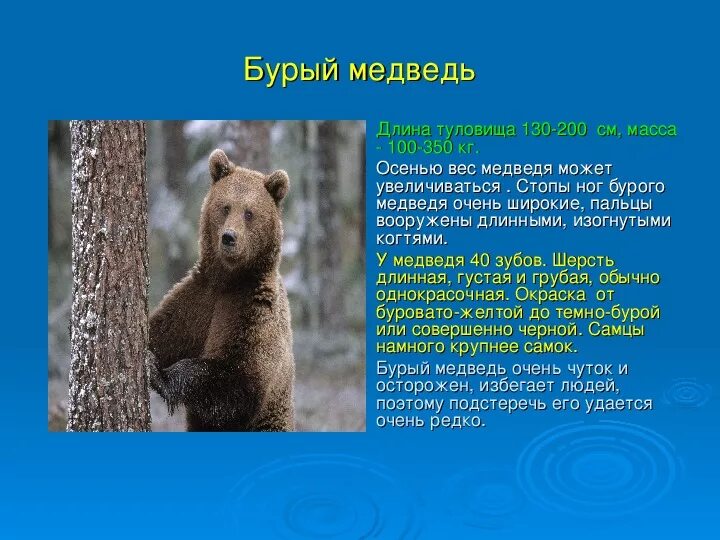 Бурый медведь

Длина туловища 130-200 см, масса - 100-350 кг.

Осенью вес медведя может увеличиваться . Стопы ног бурого медведя очень широкие, пальцы вооружены длинными, изогнутыми когтями.

У медведя 40 зубов. Шерсть длинная, густая и грубая, обычно однокрасочная. Окраска от буровато-желтой до темно-бурой или совершенно черной. Самцы намного крупнее самок.

Бурый медведь очень чуток и осторожен, избегает людей, поэтому подстеречь его удается очень редко.